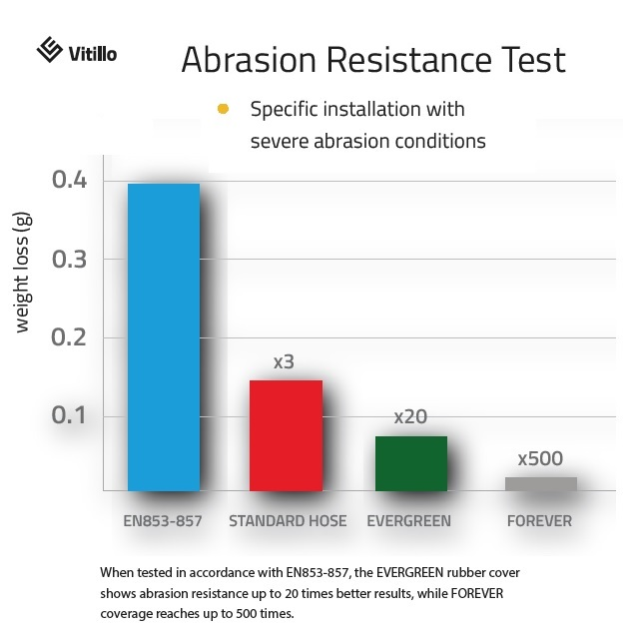 Vitillo

Abrasion Resistance Test

Specific installation with severe abrasion conditions

weight loss (g)

0.4
0.3
0.2
0.1

x3
x20
x500

EN853-857
STANDARD HOSE
EVERGREEN
FOREVER

When tested in accordance with EN853-857, the EVERGREEN rubber cover shows abrasion resistance up to 20 times better results, while FOREVER coverage reaches up to 500 times.